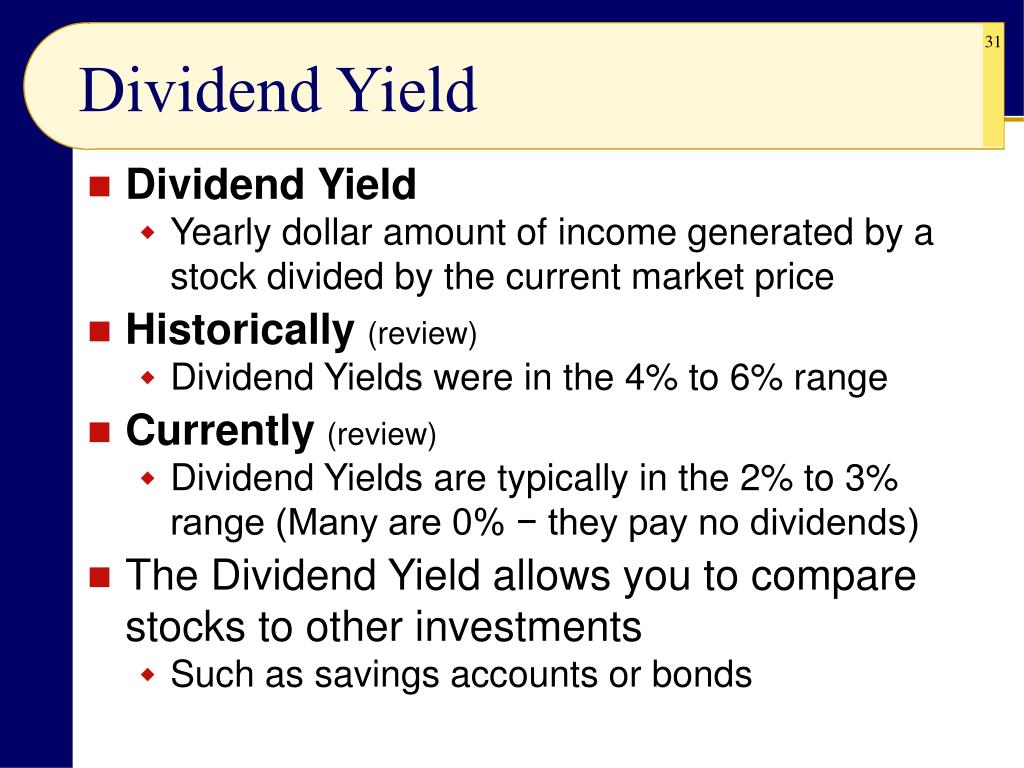 31

Dividend Yield

Dividend Yield
Yearly dollar amount of income generated by a stock divided by the current market price

Historically (review)
Dividend Yields were in the 4% to 6% range

Currently (review)
Dividend Yields are typically in the 2% to 3% range (Many are 0% − they pay no dividends)

The Dividend Yield allows you to compare stocks to other investments
Such as savings accounts or bonds